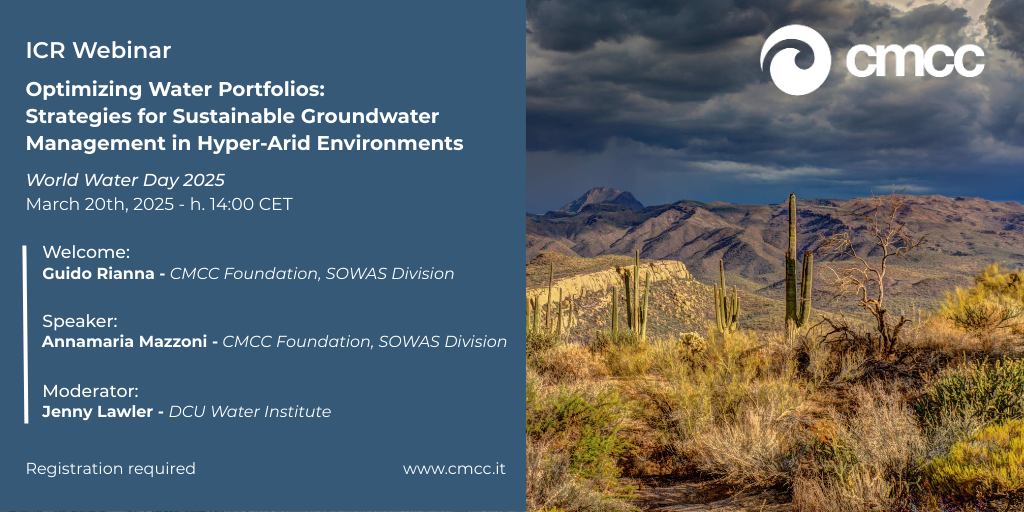 ICR Webinar

Optimizing Water Portfolios: Strategies for Sustainable Groundwater Management in Hyper-Arid Environments

World Water Day 2025
March 20th, 2025 - h. 14:00 CET

Welcome:
Guido Rianna - CMCC Foundation, SOWAS Division

Speaker:
Annamaria Mazzoni - CMCC Foundation, SOWAS Division

Moderator:
Jenny Lawler - DCU Water Institute

Registration required

www.cmcc.it

cmcc